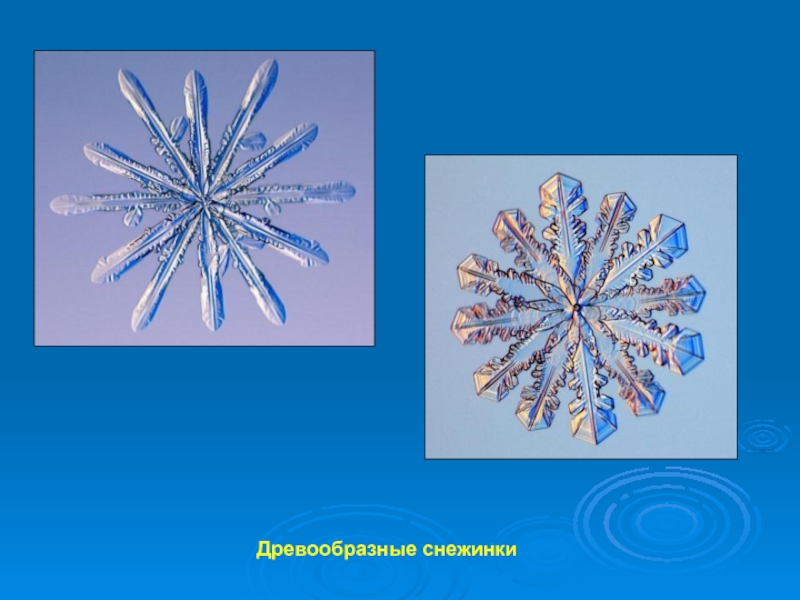 Древообразные снежинки